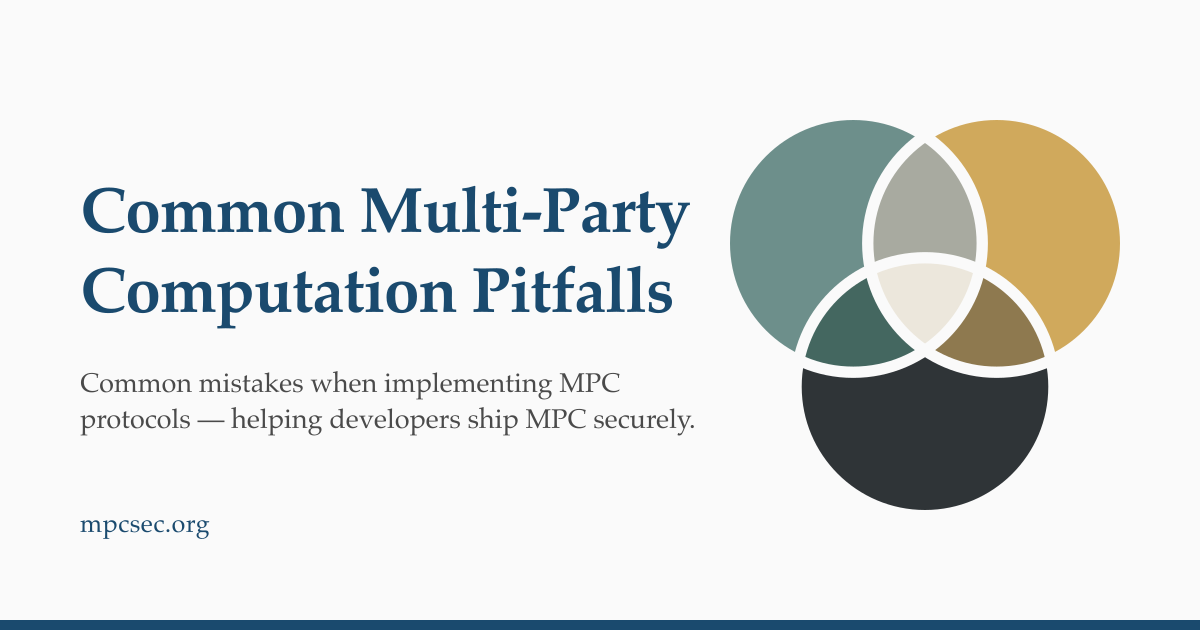 Common Multi-Party Computation Pitfalls

Common mistakes when implementing MPC protocols — helping developers ship MPC securely.

mpcsec.org